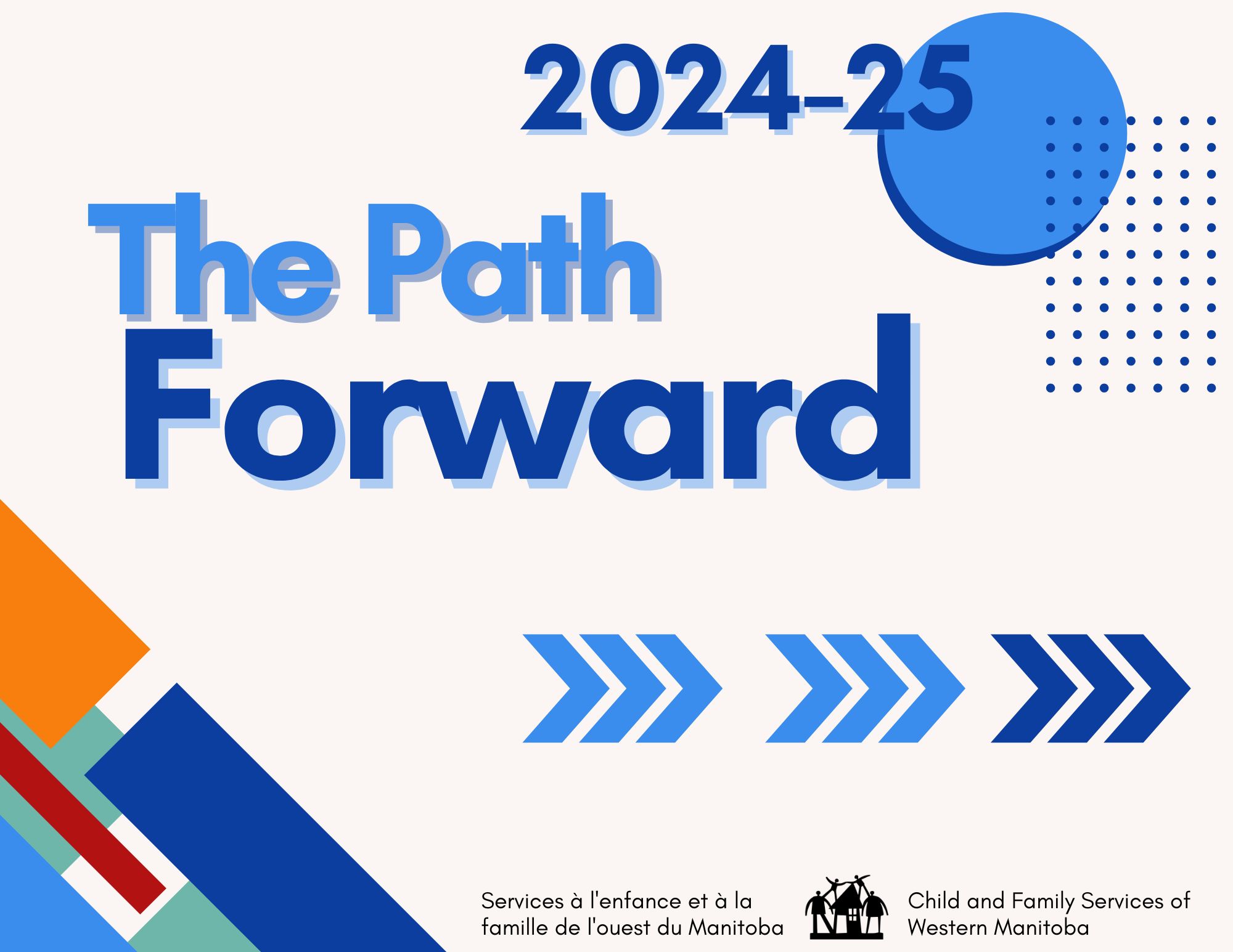 2024-25

The Path Forward

Services à l'enfance et à la famille de l'ouest du Manitoba

Child and Family Services of Western Manitoba